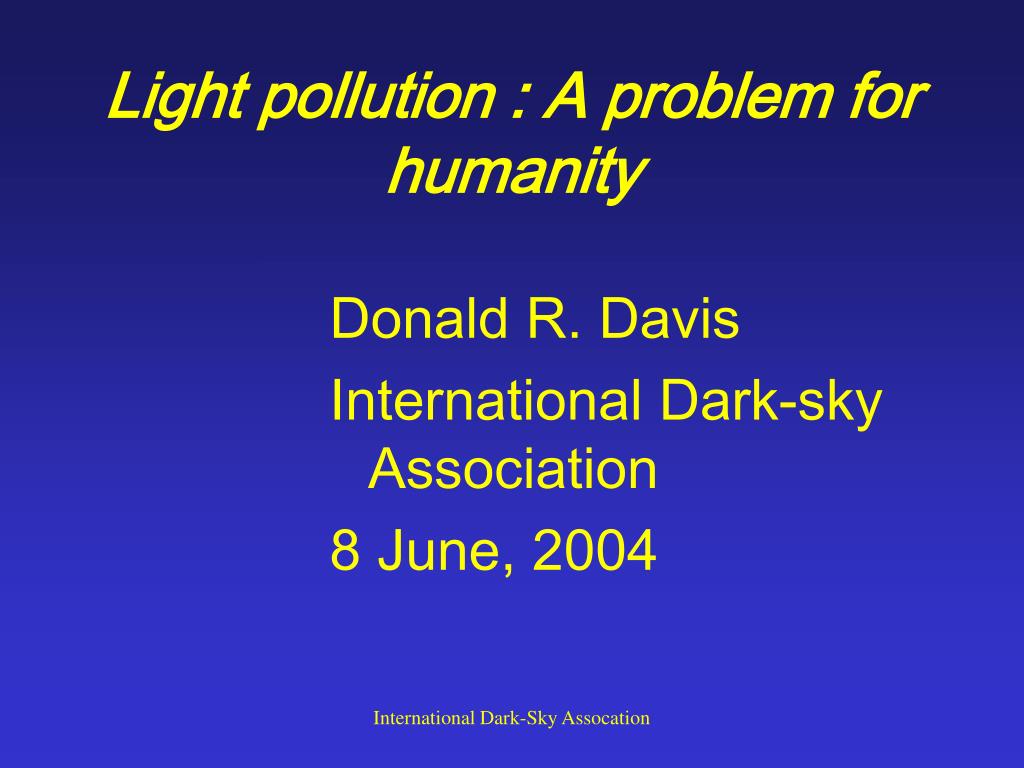 Light pollution : A problem for humanity

Donald R. Davis

International Dark-sky Association

8 June, 2004

International Dark-Sky Assocation